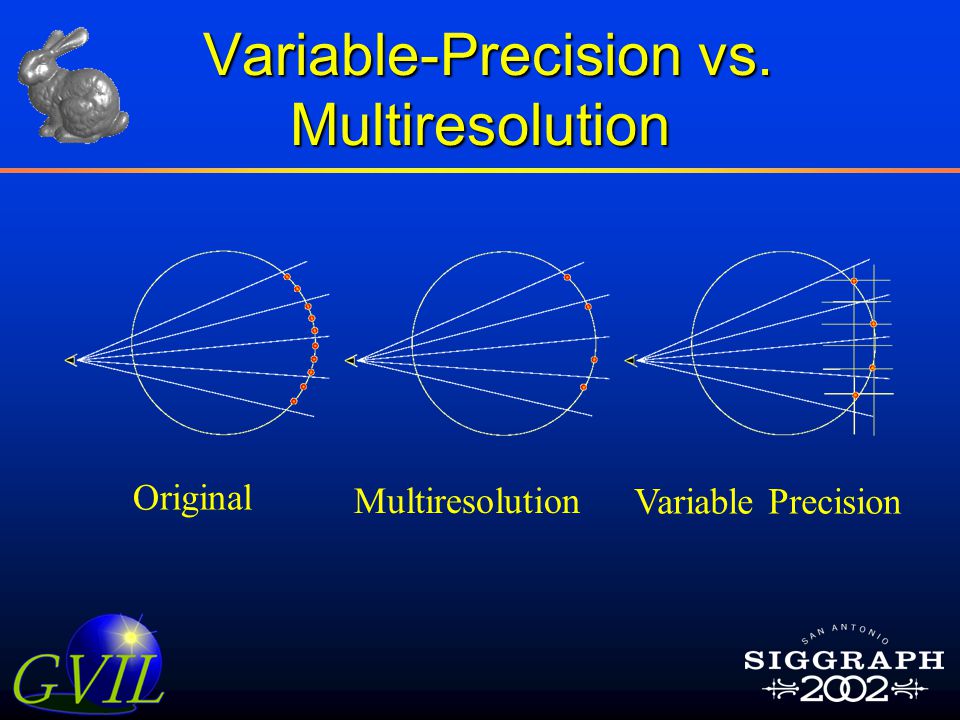 Variable-Precision vs. Multiresolution

Original

Multiresolution

Variable Precision

GVIL

SAN ANTONIO
SIGGRAPH
2002